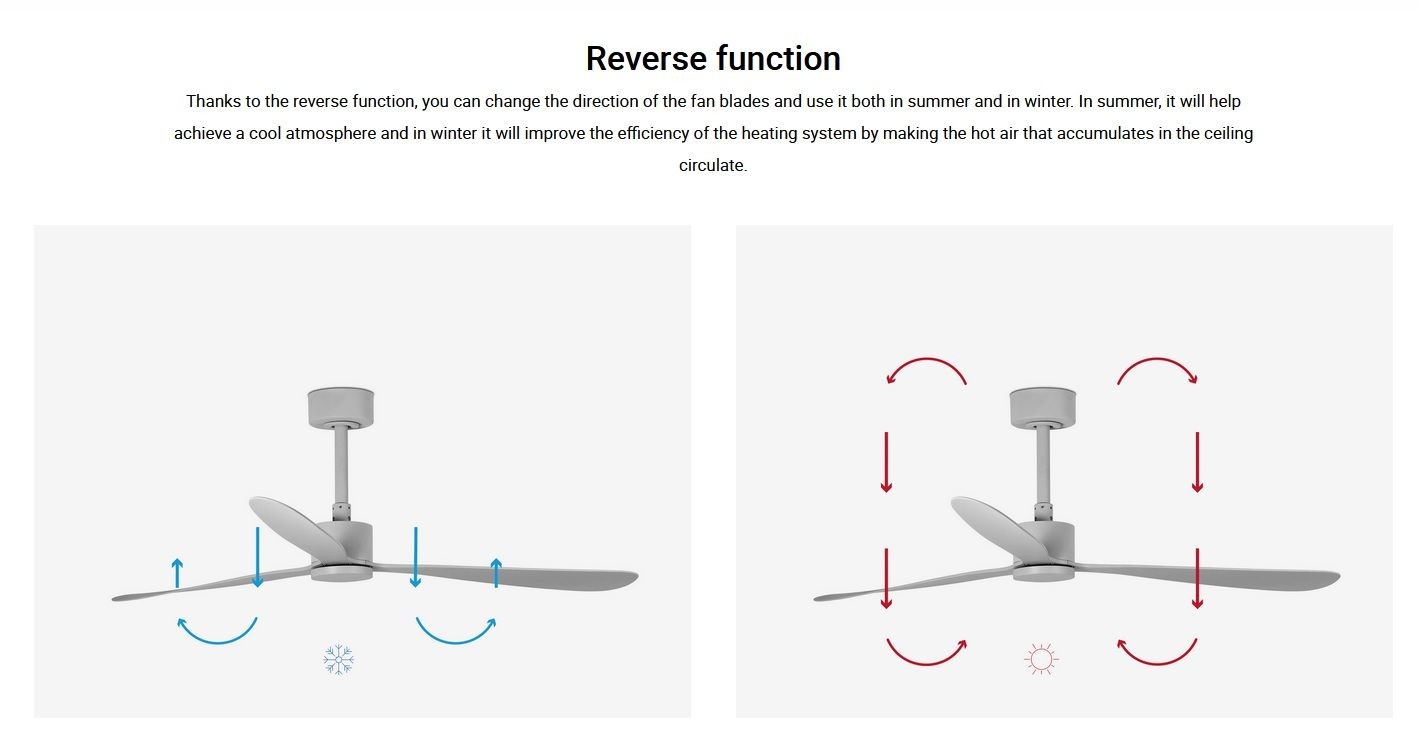 Reverse function

Thanks to the reverse function, you can change the direction of the fan blades and use it both in summer and in winter. In summer, it will help achieve a cool atmosphere and in winter it will improve the efficiency of the heating system by making the hot air that accumulates in the ceiling circulate.